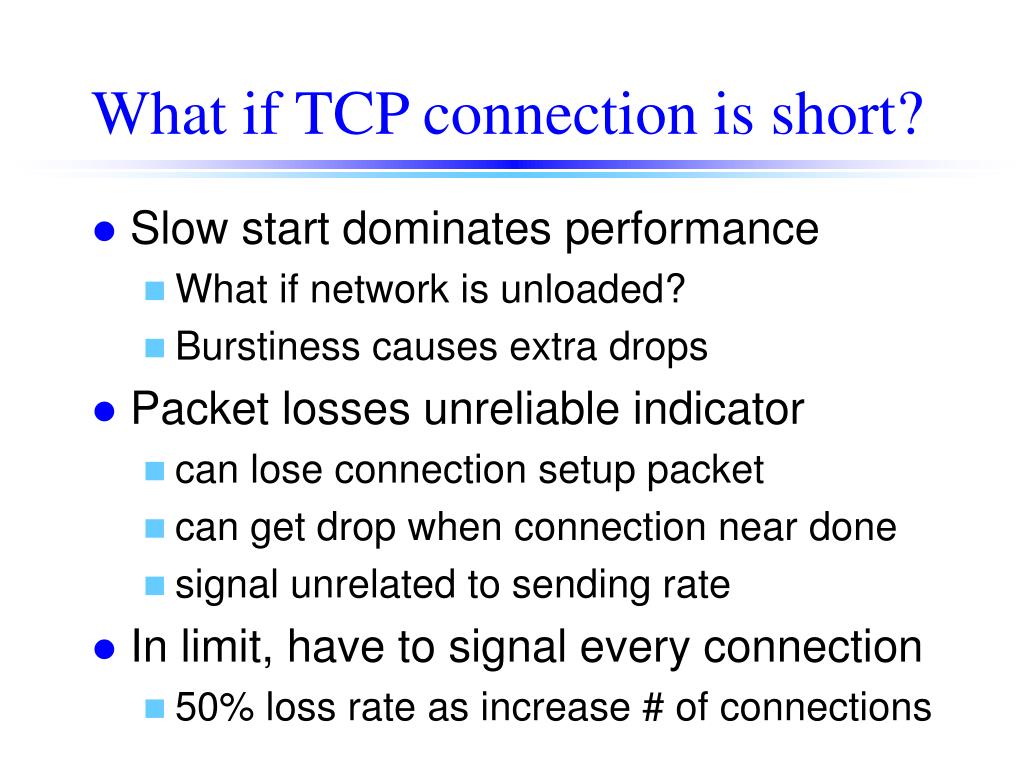 What if TCP connection is short?

- Slow start dominates performance
  - What if network is unloaded?
  - Burstiness causes extra drops
- Packet losses unreliable indicator
  - can lose connection setup packet
  - can get drop when connection near done
  - signal unrelated to sending rate
- In limit, have to signal every connection
  - 50% loss rate as increase # of connections